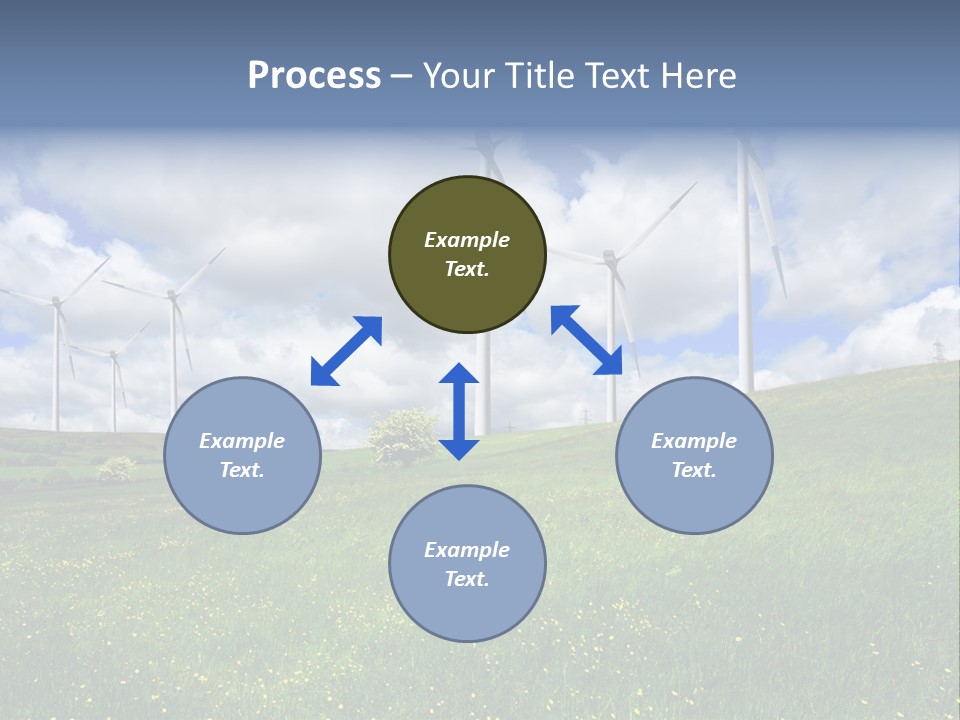 Process – Your Title Text Here

Example Text.

Example Text.

Example Text.

Example Text.